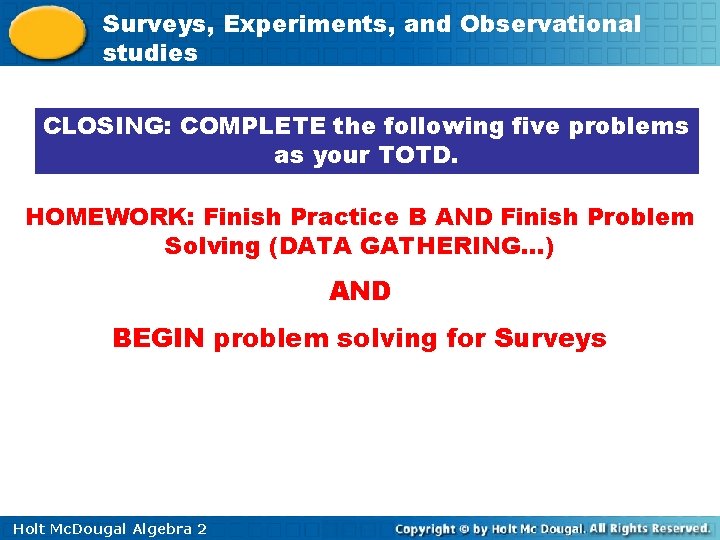 Surveys, Experiments, and Observational studies

CLOSING: COMPLETE the following five problems as your TOTD.

HOMEWORK: Finish Practice B AND Finish Problem Solving (DATA GATHERING…)

AND

BEGIN problem solving for Surveys

Holt McDougal Algebra 2

Copyright © by Holt Mc Dougal. All Rights Reserved.